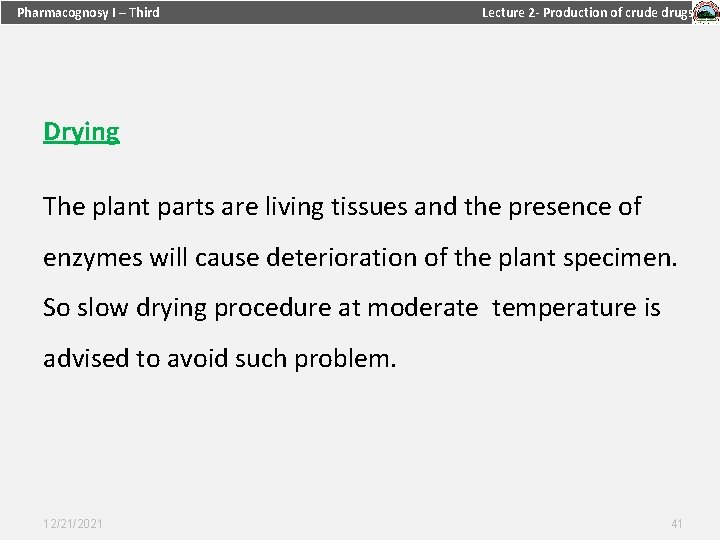 Pharmacognosy I – Third

Lecture 2- Production of crude drugs

Drying

The plant parts are living tissues and the presence of enzymes will cause deterioration of the plant specimen. So slow drying procedure at moderate temperature is advised to avoid such problem.

12/21/2021

41